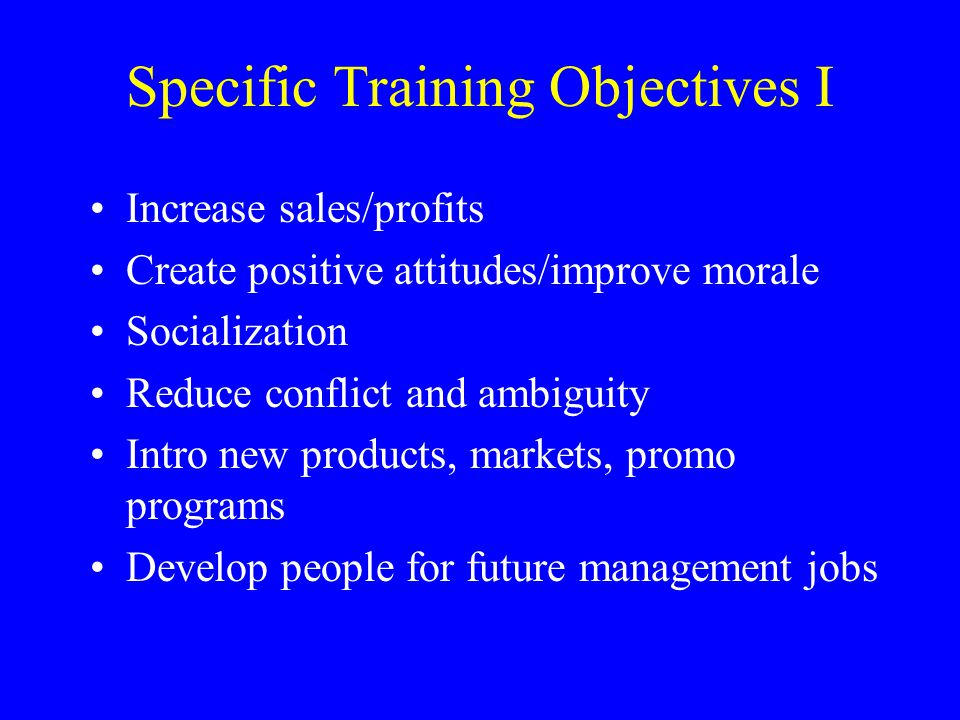 Specific Training Objectives I

• Increase sales/profits
• Create positive attitudes/improve morale
• Socialization
• Reduce conflict and ambiguity
• Intro new products, markets, promo programs
• Develop people for future management jobs